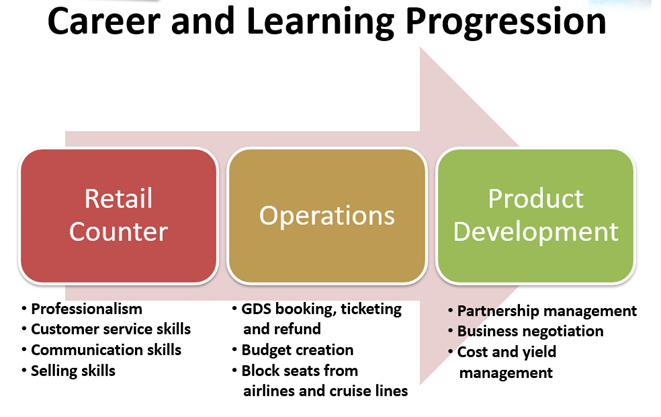 Career and Learning Progression

Retail Counter

Operations

Product Development

• Professionalism
• Customer service skills
• Communication skills
• Selling skills

• GDS booking, ticketing and refund
• Budget creation
• Block seats from airlines and cruise lines

• Partnership management
• Business negotiation
• Cost and yield management